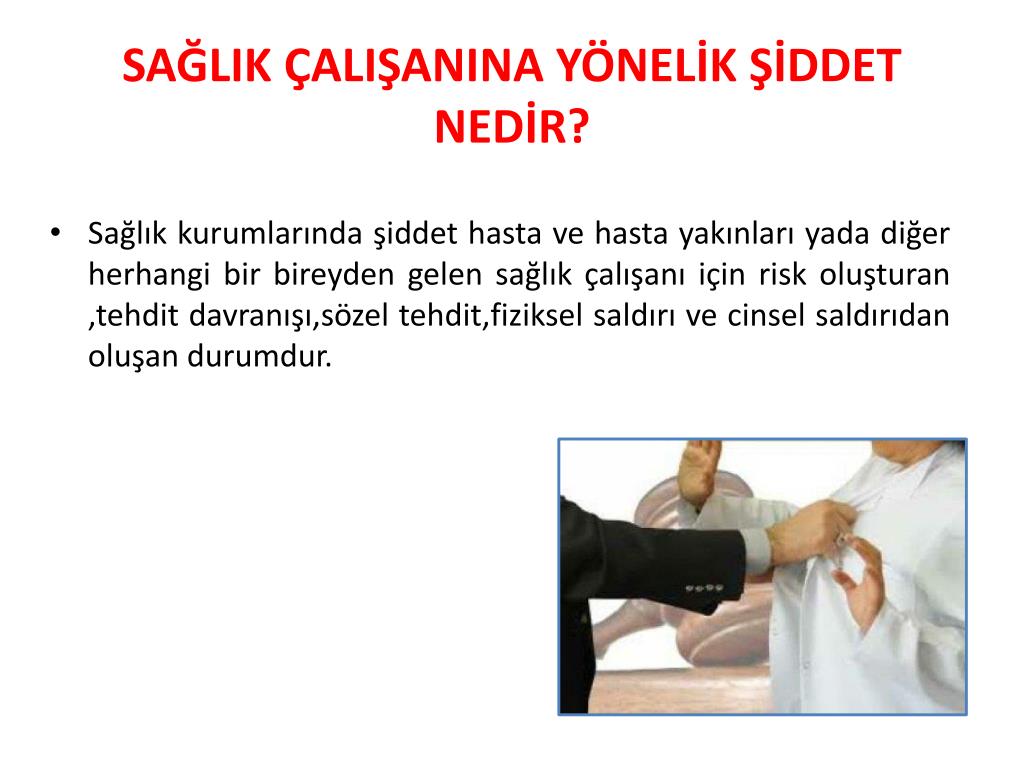 SAĞLIK ÇALIŞANINA YÖNELİK ŞİDDET NEDİR?

• Sağlık kurumlarında şiddet hasta ve hasta yakınları yada diğer herhangi bir bireyden gelen sağlık çalışanı için risk oluşturan ,tehdit davranışı,sözel tehdit,fiziksel saldırı ve cinsel saldırıdan oluşan durumdur.